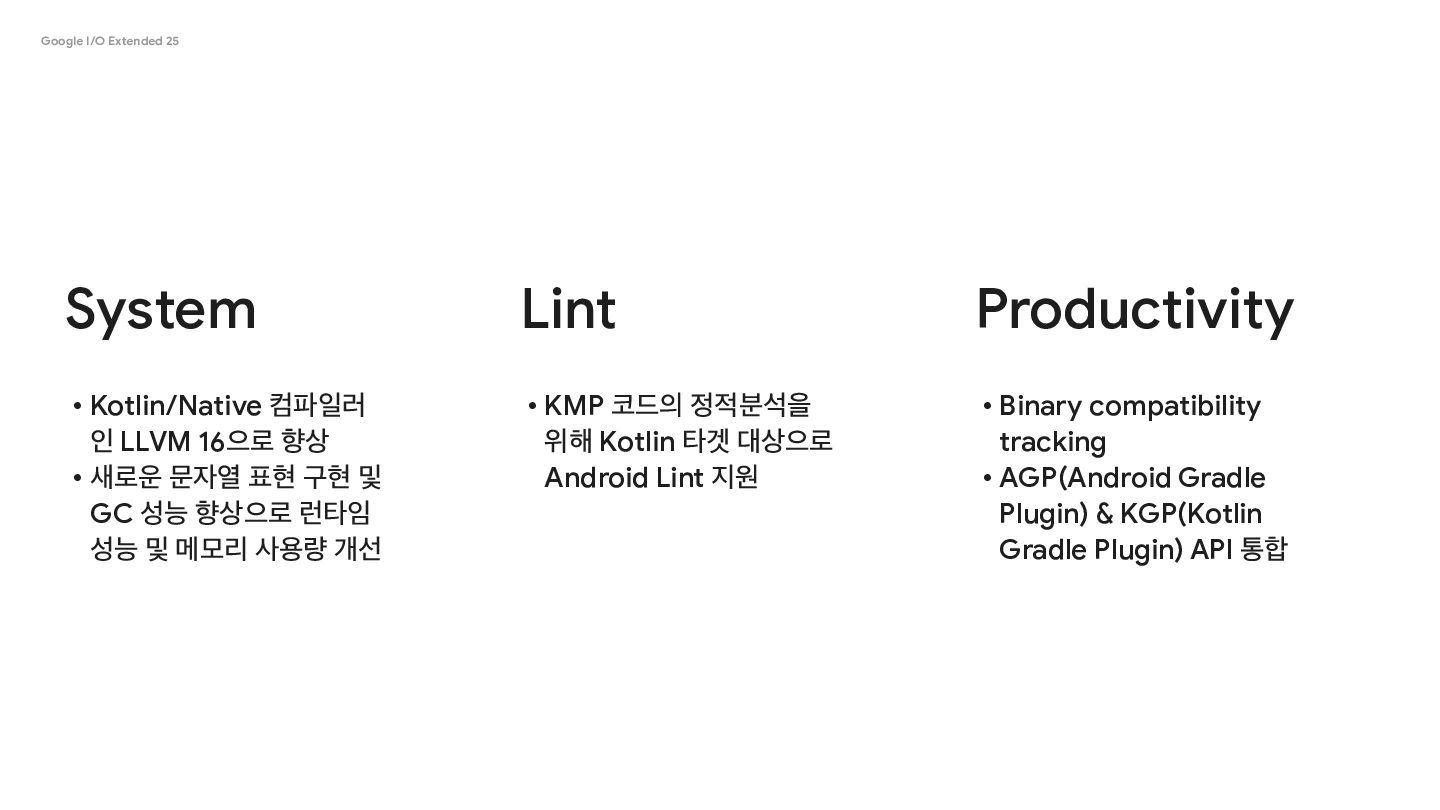 Google I/O Extended 25

System

• Kotlin/Native 컴파일러인 LLVM 16으로 향상
• 새로운 문자열 표현 구현 및 GC 성능 향상으로 런타임 성능 및 메모리 사용량 개선

Lint

• KMP 코드의 정적분석을 위해 Kotlin 타겟 대상으로 Android Lint 지원

Productivity

• Binary compatibility tracking
• AGP(Android Gradle Plugin) & KGP(Kotlin Gradle Plugin) API 통합